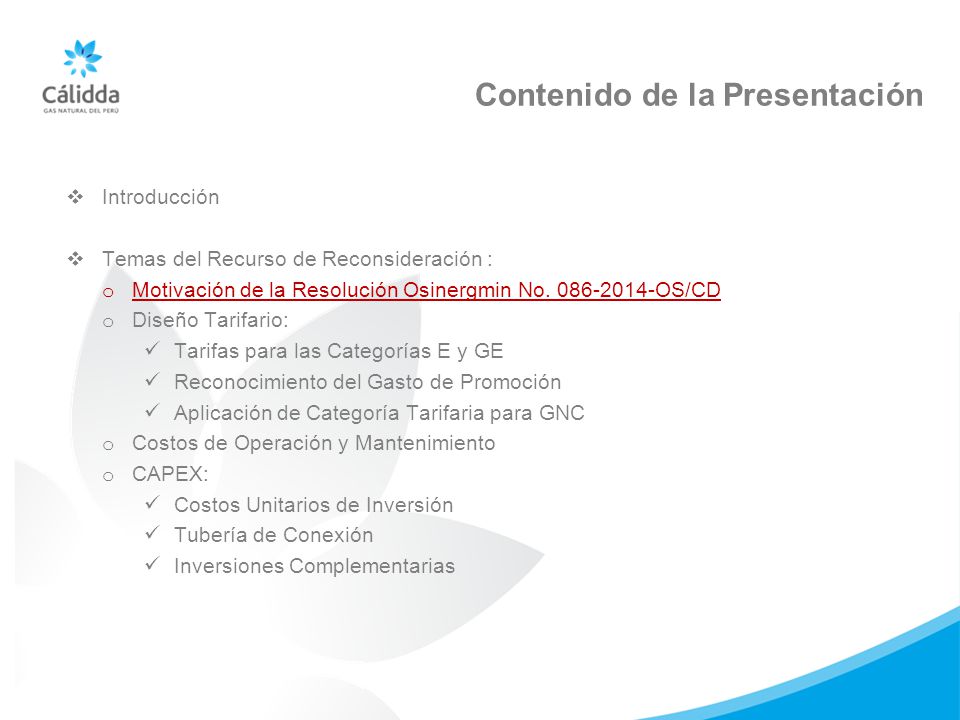 Cálidda
GAS NATURAL DEL PERÚ

Contenido de la Presentación

❖ Introducción

❖ Temas del Recurso de Reconsideración :
o Motivación de la Resolución Osinergmin No. 086-2014-OS/CD
o Diseño Tarifario:
✓ Tarifas para las Categorías E y GE
✓ Reconocimiento del Gasto de Promoción
✓ Aplicación de Categoría Tarifaria para GNC
o Costos de Operación y Mantenimiento
o CAPEX:
✓ Costos Unitarios de Inversión
✓ Tubería de Conexión
✓ Inversiones Complementarias